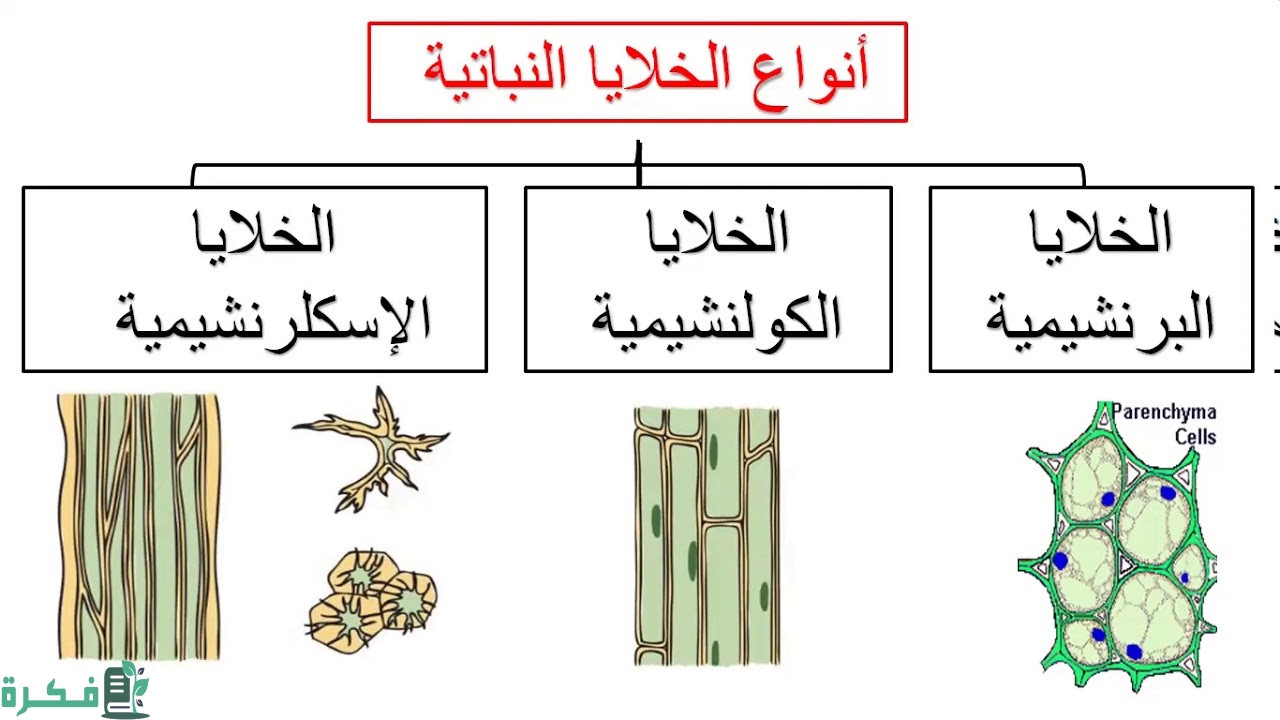 أنواع الخلايا النباتية

الخلايا البرنشيمية

الخلايا الكولنشيمية

الخلايا الإسكلرنشيمية

Parenchyma Cells

فكرة